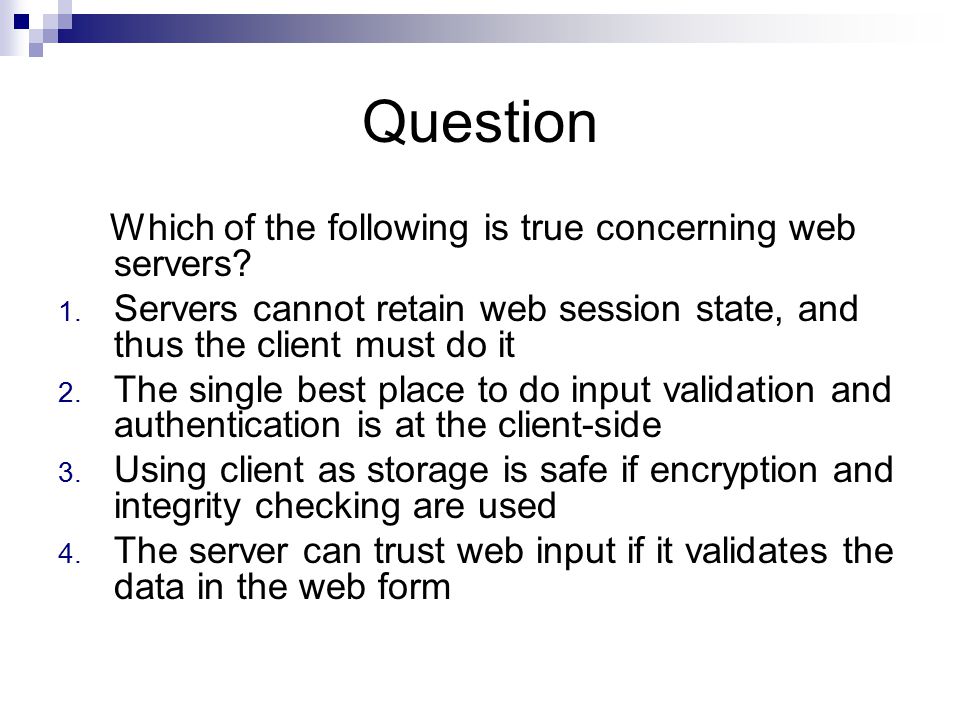 Question

Which of the following is true concerning web servers?

1. Servers cannot retain web session state, and thus the client must do it
2. The single best place to do input validation and authentication is at the client-side
3. Using client as storage is safe if encryption and integrity checking are used
4. The server can trust web input if it validates the data in the web form